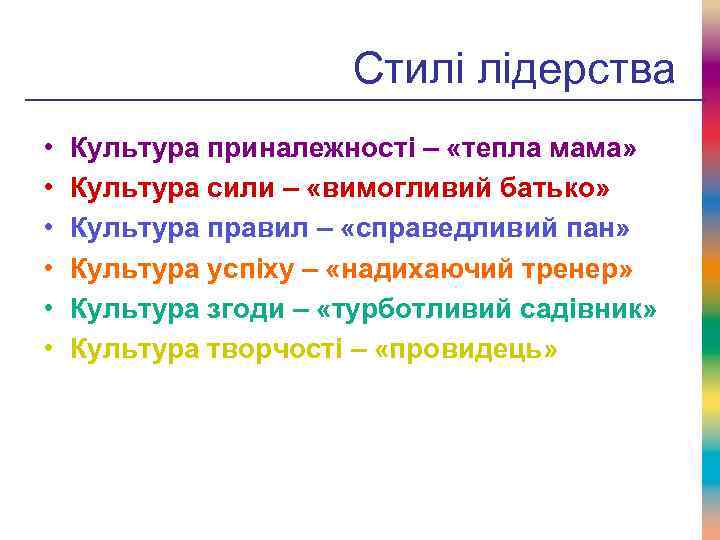 Стилі лідерства

• Культура приналежності – «тепла мама»
• Культура сили – «вимогливий батько»
• Культура правил – «справедливий пан»
• Культура успіху – «надихаючий тренер»
• Культура згоди – «турботливий садівник»
• Культура творчості – «провидець»